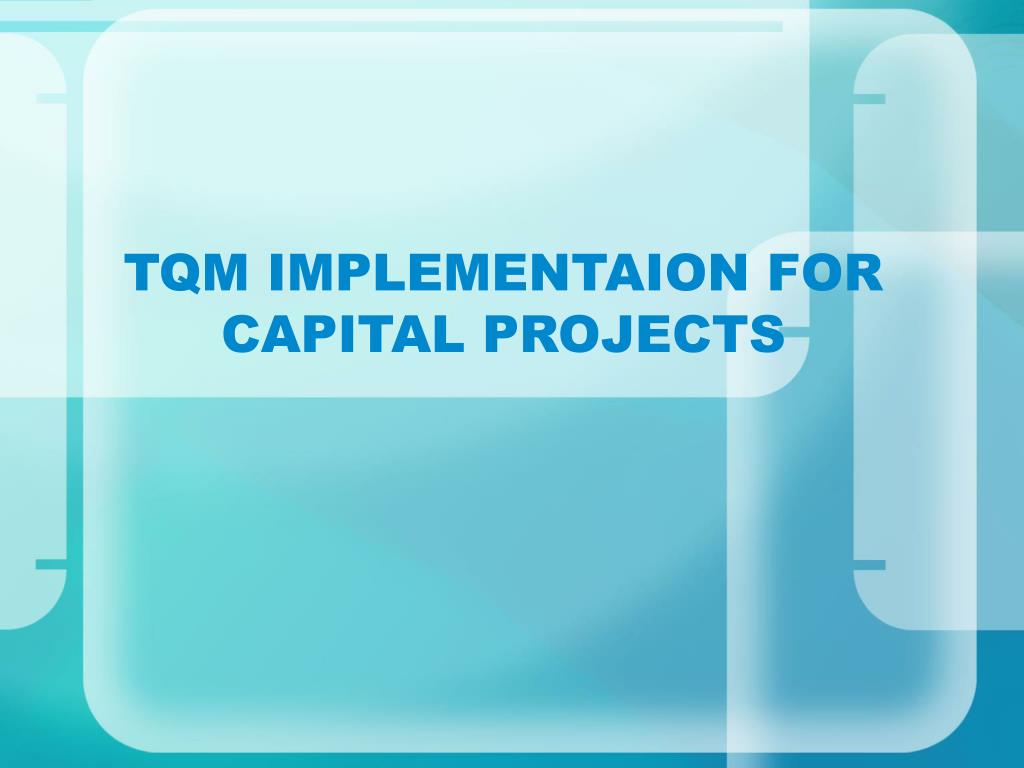 TQM IMPLEMENTAION FOR CAPITAL PROJECTS